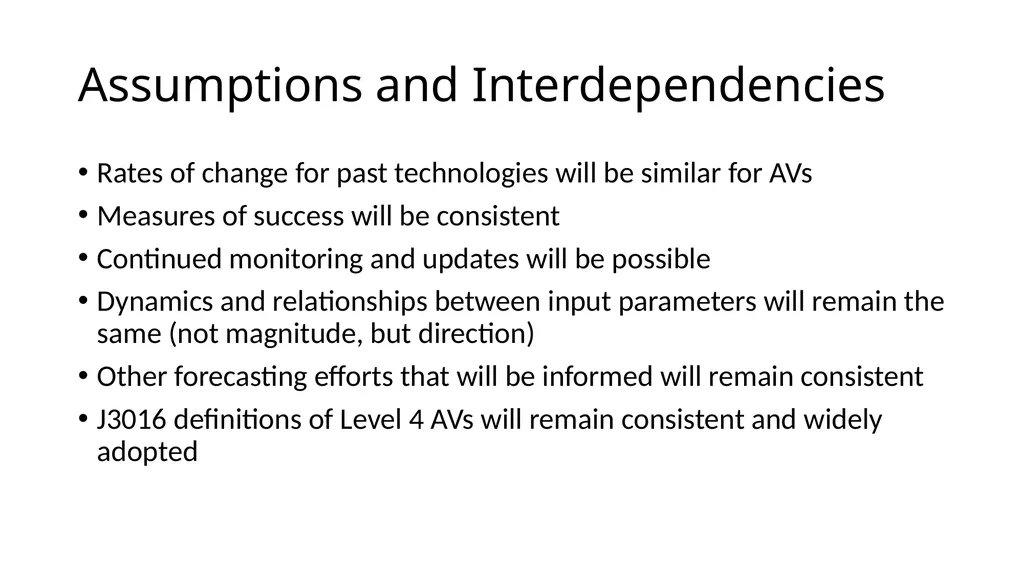 Assumptions and Interdependencies

• Rates of change for past technologies will be similar for AVs
• Measures of success will be consistent
• Continued monitoring and updates will be possible
• Dynamics and relationships between input parameters will remain the same (not magnitude, but direction)
• Other forecasting efforts that will be informed will remain consistent
• J3016 definitions of Level 4 AVs will remain consistent and widely adopted